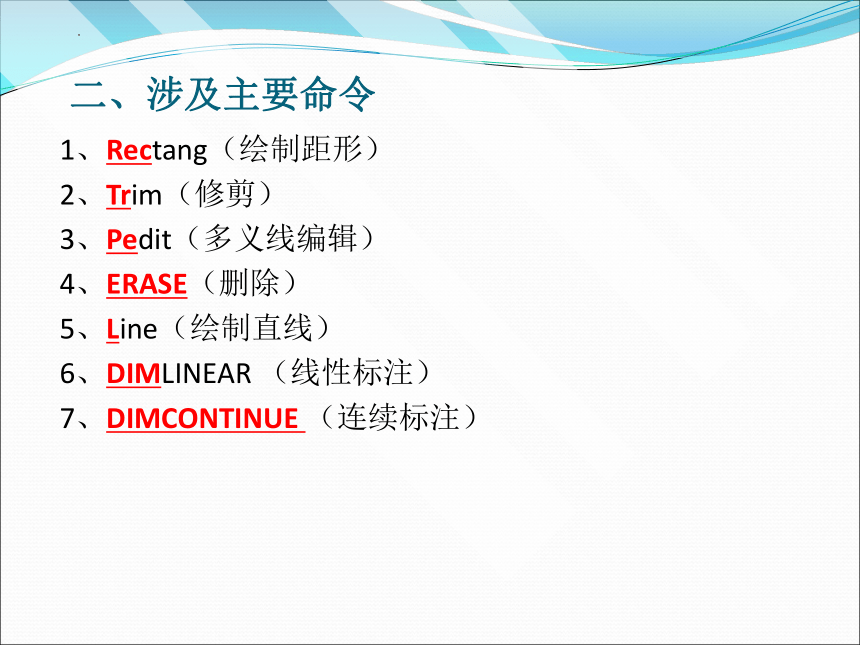 二、涉及主要命令

1、Rectang（绘制距形）

2、Trim（修剪）

3、Pedit（多义线编辑）

4、ERASE（删除）

5、Line（绘制直线）

6、DIMLINEAR （线性标注）

7、DIMCONTINUE （连续标注）